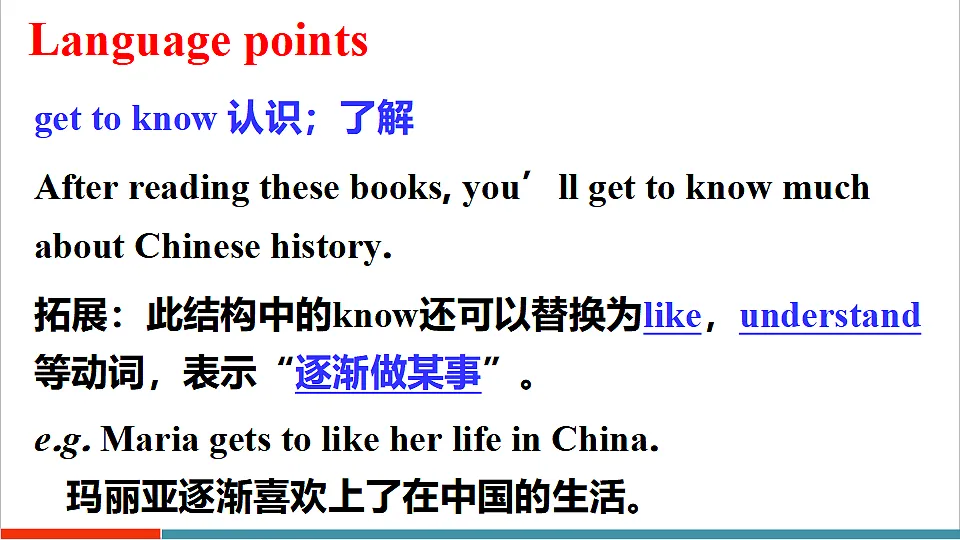 Language points

get to know 认识；了解

After reading these books, you’ll get to know much about Chinese history.

拓展：此结构中的know还可以替换为like，understand等动词，表示“逐渐做某事”。

e.g. Maria gets to like her life in China.

玛丽亚逐渐喜欢上了在中国的生活。